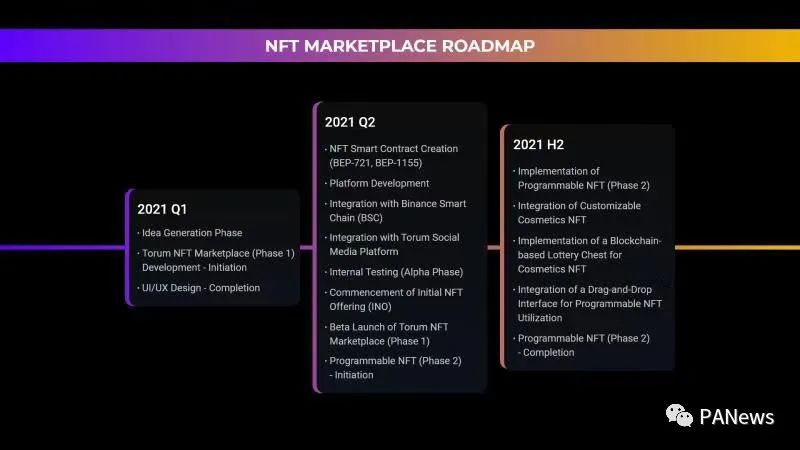 NFT MARKETPLACE ROADMAP

2021 Q1

· Idea Generation Phase
· Torum NFT Marketplace (Phase 1) Development - Initiation
· UI/UX Design - Completion

2021 Q2

· NFT Smart Contract Creation (BEP-721, BEP-1155)
· Platform Development
· Integration with Binance Smart Chain (BSC)
· Integration with Torum Social Media Platform
· Internal Testing (Alpha Phase)
· Commencement of Initial NFT Offering (INO)
· Beta Launch of Torum NFT Marketplace (Phase 1)
· Programmable NFT (Phase 2) - Initiation

2021 H2

· Implementation of Programmable NFT (Phase 2)
· Integration of Customizable Cosmetics NFT
· Implementation of a Blockchain-based Lottery Chest for Cosmetics NFT
· Integration of a Drag-and-Drop Interface for Programmable NFT Utilization
· Programmable NFT (Phase 2) - Completion

PANews